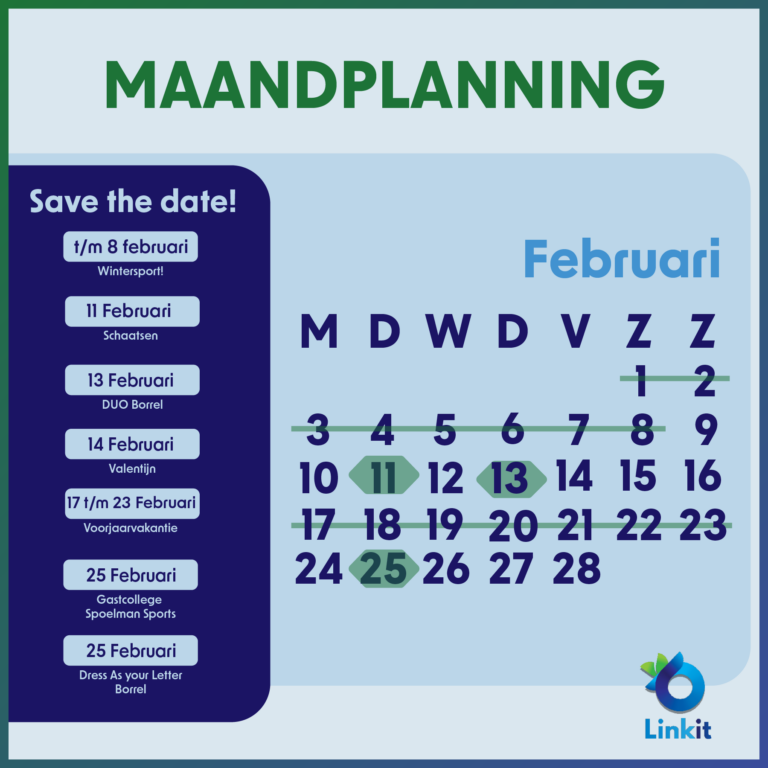 MAANDPLANNING

Save the date!

t/m 8 februari
Wintersport!

11 Februari
Schaatsen

13 Februari
DUO Borrel

14 Februari
Valentijn

17 t/m 23 Februari
Voorjaarvakantie

25 Februari
Gastcollege Spoelman Sports

25 Februari
Dress As your Letter Borrel

Februari

| M | D | W | D | V | Z | Z |
|---|---|---|---|---|---|---|
| | | | | | 1 | 2 |
| 3 | 4 | 5 | 6 | 7 | 8 | 9 |
| 10 | 11 | 12 | 13 | 14 | 15 | 16 |
| 17 | 18 | 19 | 20 | 21 | 22 | 23 |
| 24 | 25 | 26 | 27 | 28 | | |

Linkit